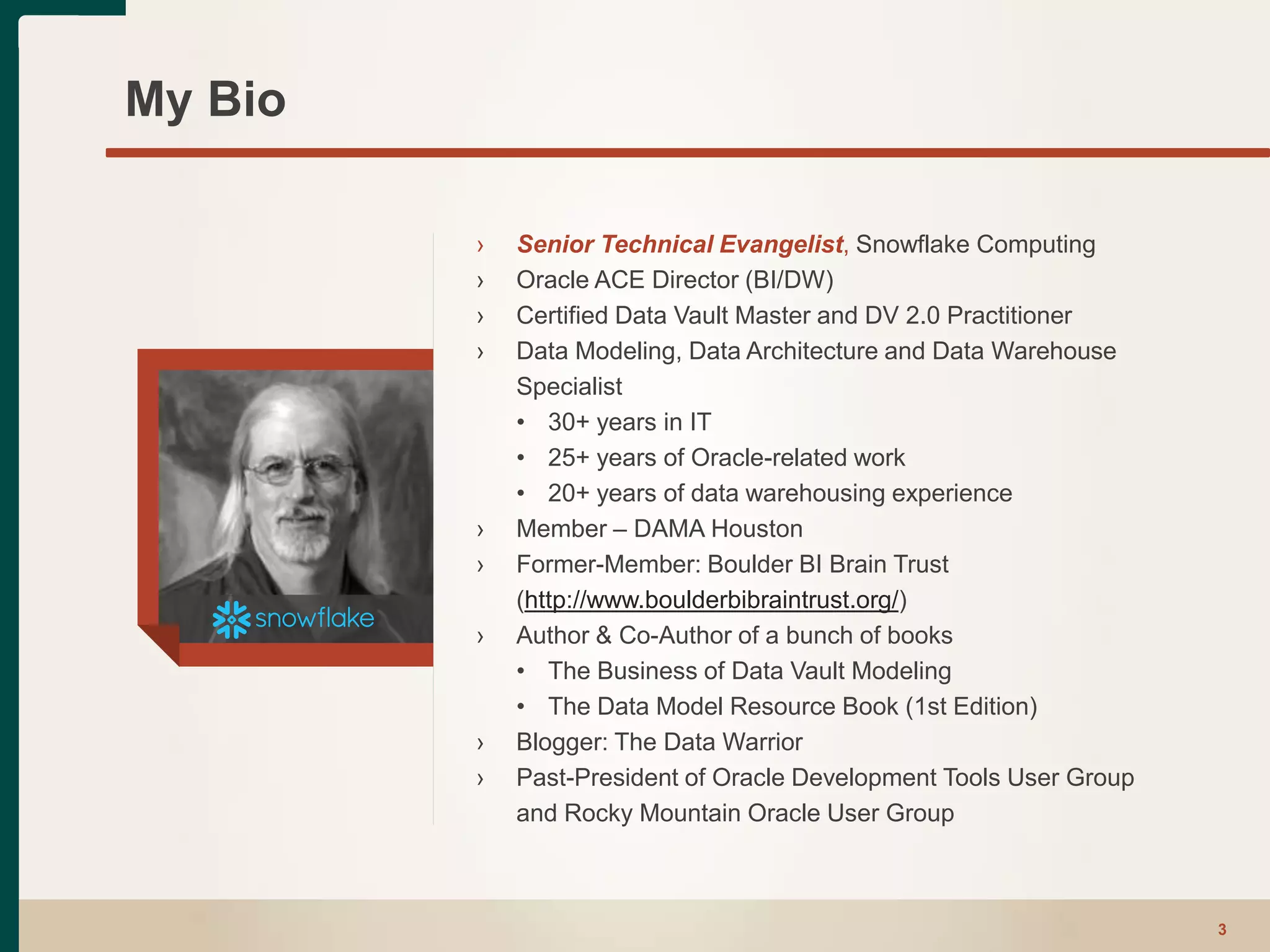 My Bio

snowflake

› Senior Technical Evangelist, Snowflake Computing
› Oracle ACE Director (BI/DW)
› Certified Data Vault Master and DV 2.0 Practitioner
› Data Modeling, Data Architecture and Data Warehouse Specialist
  • 30+ years in IT
  • 25+ years of Oracle-related work
  • 20+ years of data warehousing experience
› Member – DAMA Houston
› Former-Member: Boulder BI Brain Trust (http://www.boulderbibraintrust.org/)
› Author & Co-Author of a bunch of books
  • The Business of Data Vault Modeling
  • The Data Model Resource Book (1st Edition)
› Blogger: The Data Warrior
› Past-President of Oracle Development Tools User Group and Rocky Mountain Oracle User Group

3